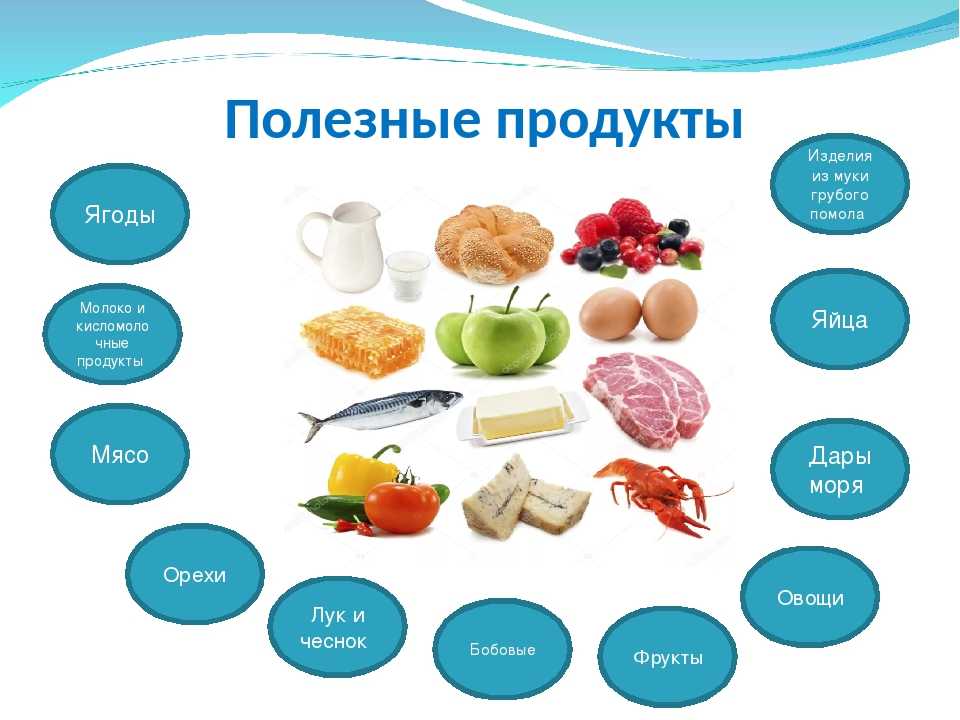 Полезные продукты

Ягоды

Молоко и кисломолочные продукты

Мясо

Орехи

Лук и чеснок

Бобовые

Фрукты

Овощи

Дары моря

Яйца

Изделия из муки грубого помола